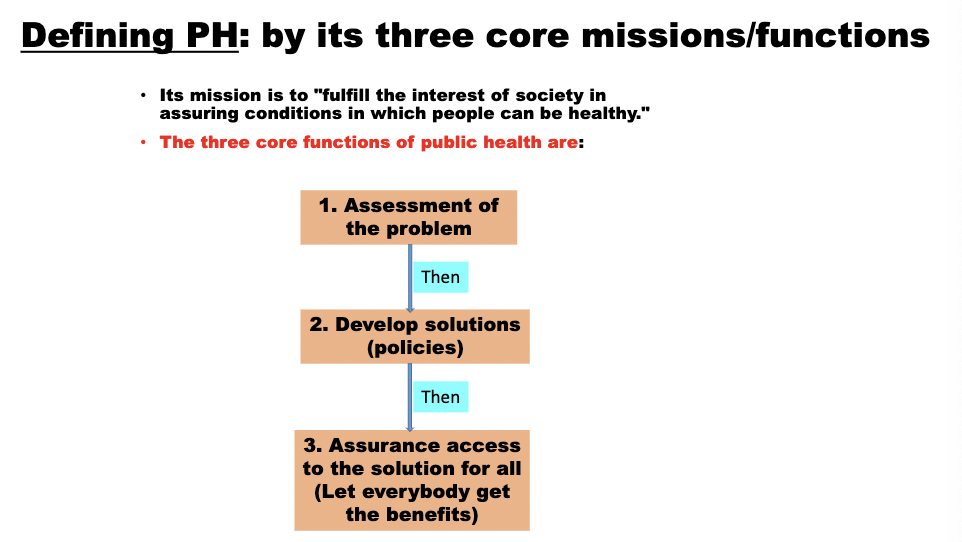 Defining PH: by its three core missions/functions

• Its mission is to "fulfill the interest of society in assuring conditions in which people can be healthy."
• The three core functions of public health are:

1. Assessment of the problem

Then

2. Develop solutions (policies)

Then

3. Assurance access to the solution for all (Let everybody get the benefits)